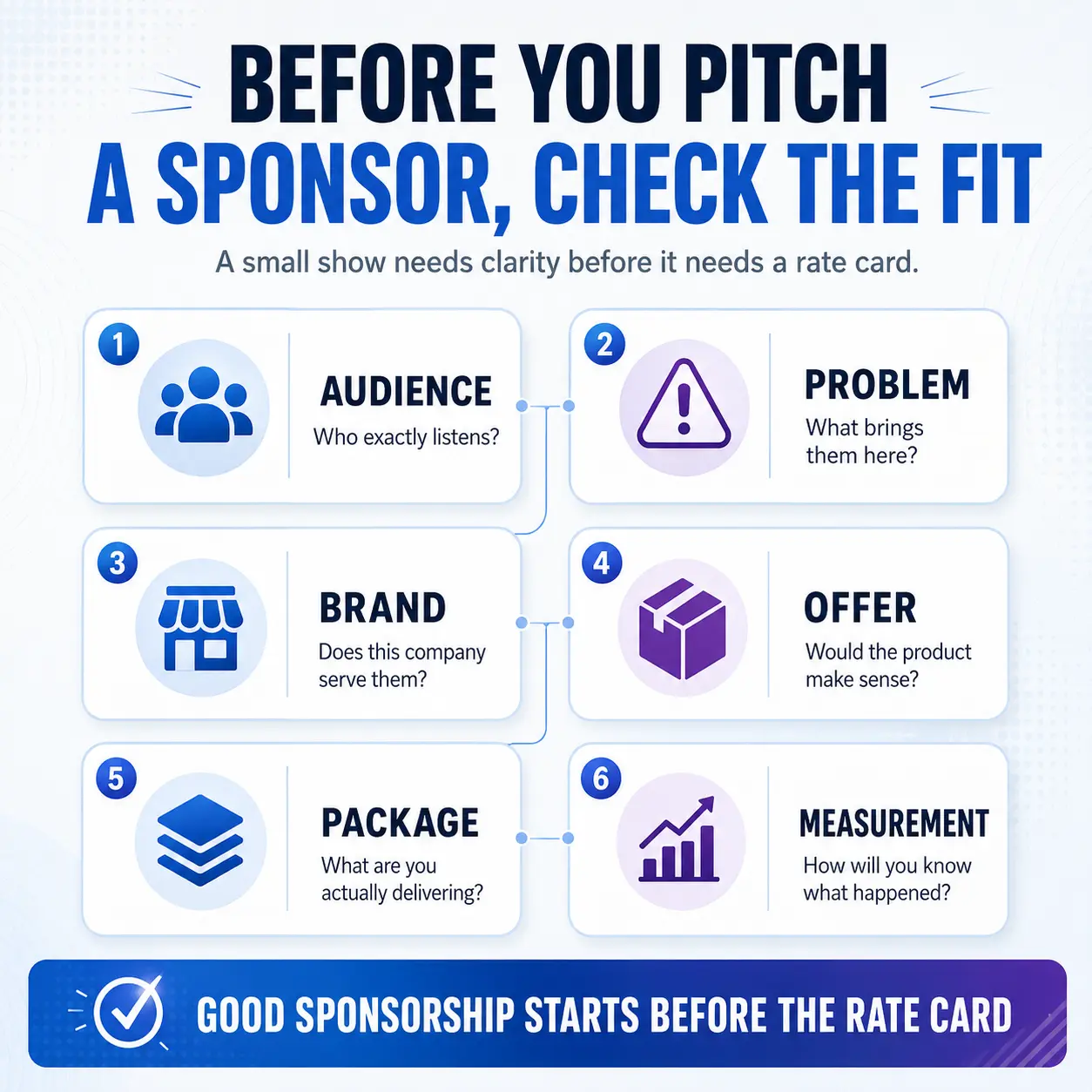 BEFORE YOU PITCH
A SPONSOR, CHECK THE FIT

A small show needs clarity before it needs a rate card.

1
AUDIENCE
Who exactly listens?

2
PROBLEM
What brings them here?

3
BRAND
Does this company serve them?

4
OFFER
Would the product make sense?

5
PACKAGE
What are you actually delivering?

6
MEASUREMENT
How will you know what happened?

GOOD SPONSORSHIP STARTS BEFORE THE RATE CARD